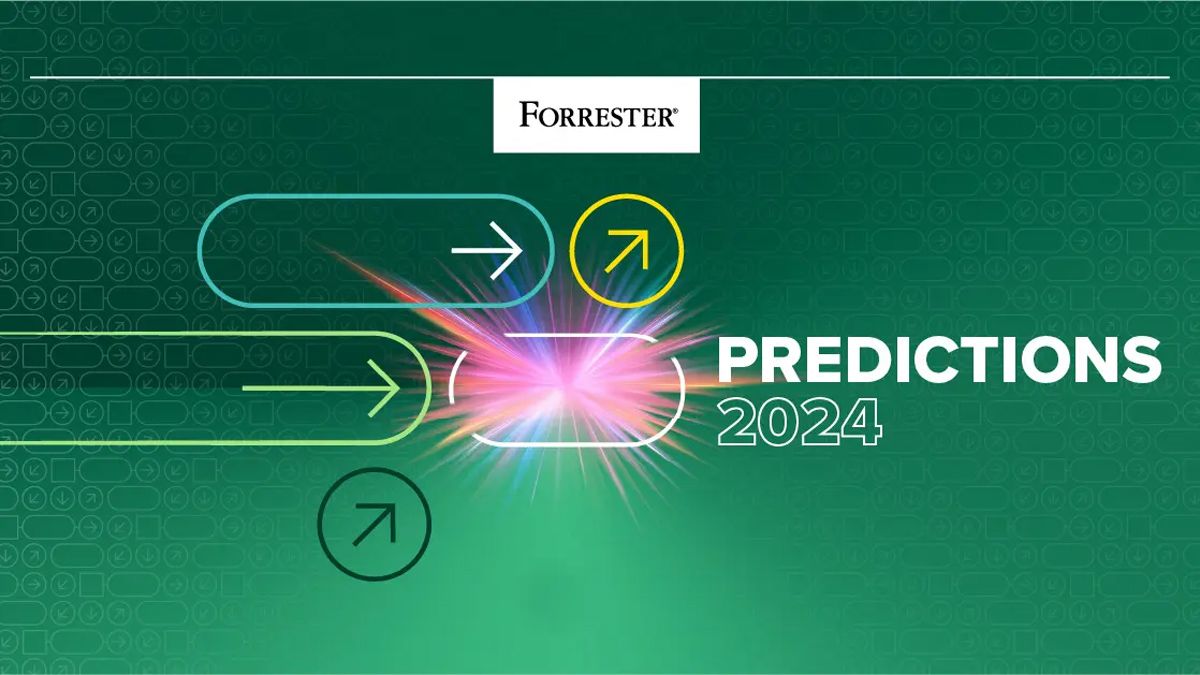 FORRESTER®

PREDICTIONS
2024